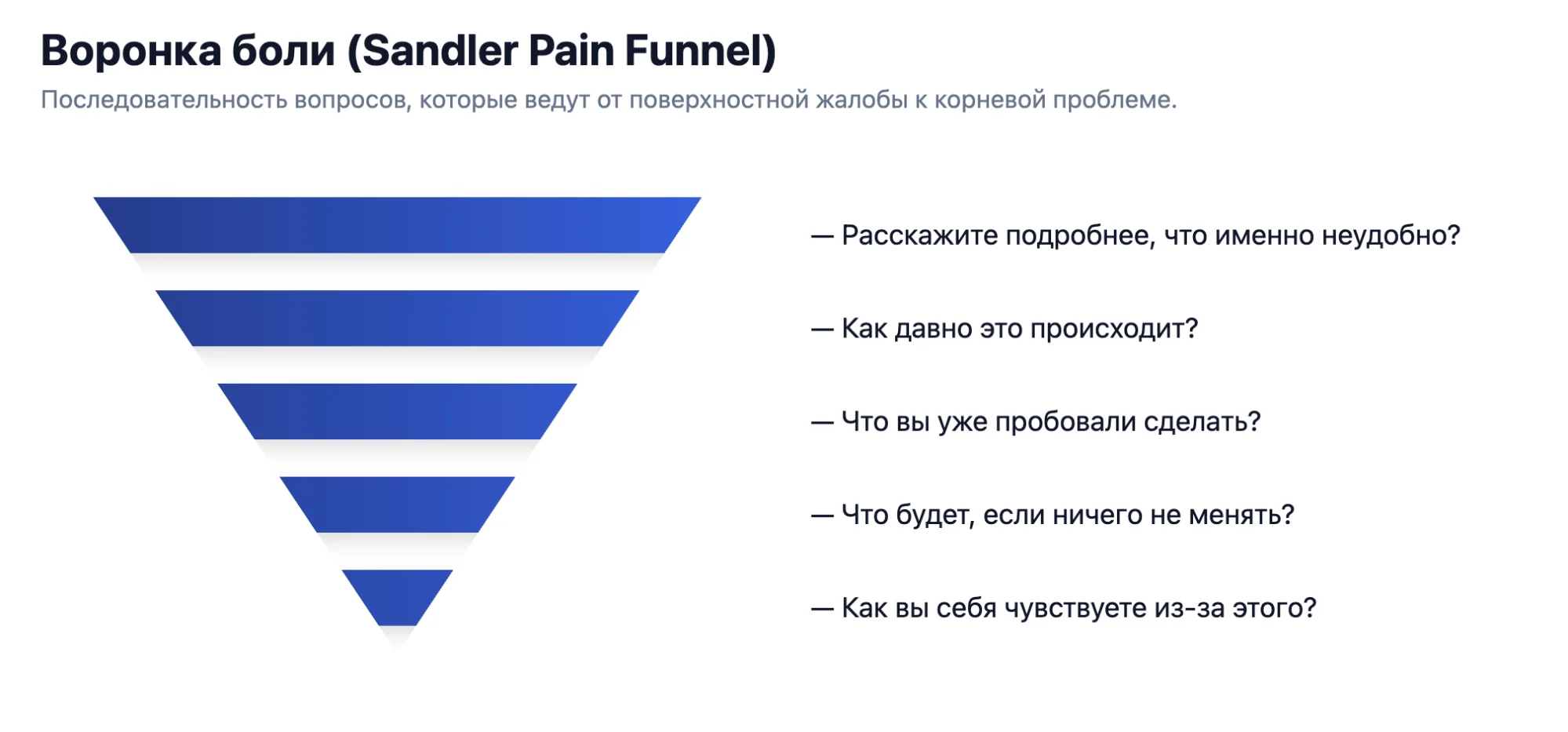 Воронка боли (Sandler Pain Funnel)

Последовательность вопросов, которые ведут от поверхностной жалобы к корневой проблеме.

— Расскажите подробнее, что именно неудобно?

— Как давно это происходит?

— Что вы уже пробовали сделать?

— Что будет, если ничего не менять?

— Как вы себя чувствуете из-за этого?